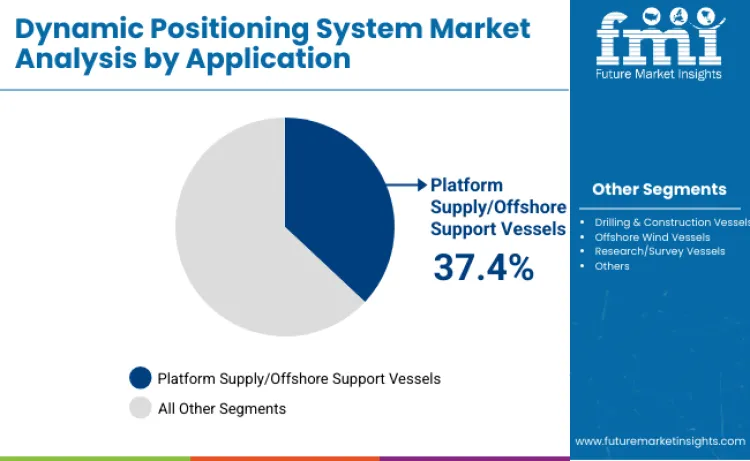 Dynamic Positioning System Market Analysis by Application

fmi
Future Market Insights

Platform Supply/Offshore Support Vessels
37.4%

Other Segments
- Drilling & Construction Vessels
- Offshore Wind Vessels
- Research/Survey Vessels
- Others

Platform Supply/Offshore Support Vessels
All Other Segments

www.futuremarketinsights.com